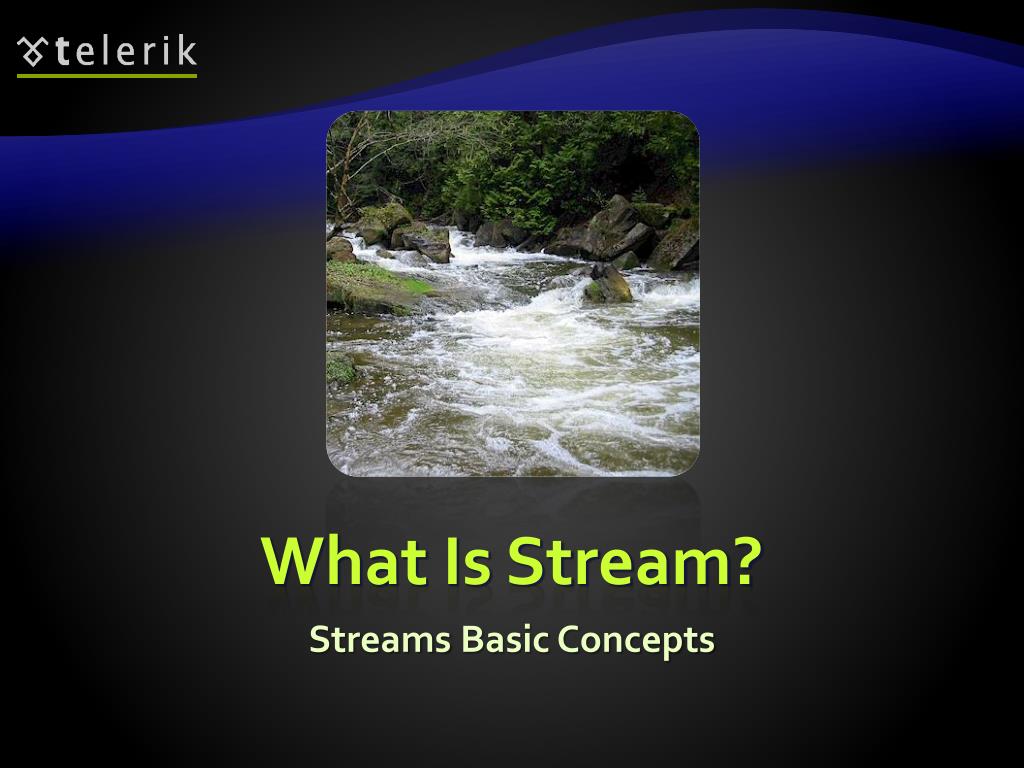 telerik

What Is Stream?

Streams Basic Concepts